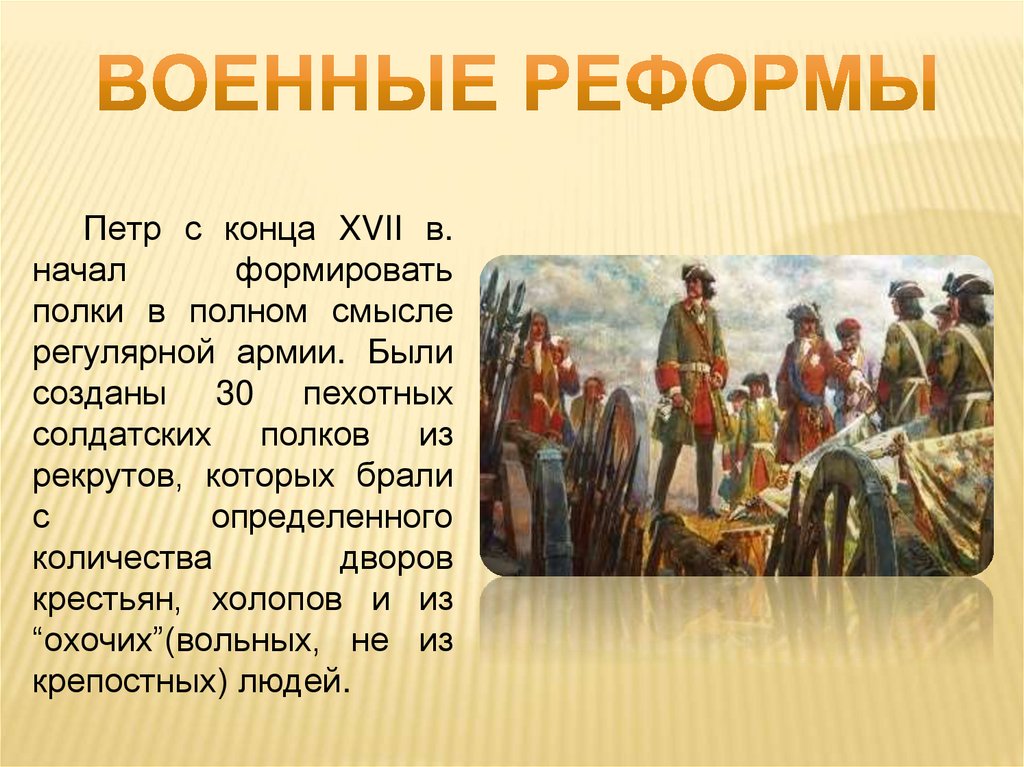 ВОЕННЫЕ РЕФОРМЫ

Петр с конца XVII в. начал формировать полки в полном смысле регулярной армии. Были созданы 30 пехотных солдатских полков из рекрутов, которых брали с определенного количества дворов крестьян, холопов и из “охочих”(вольных, не из крепостных) людей.